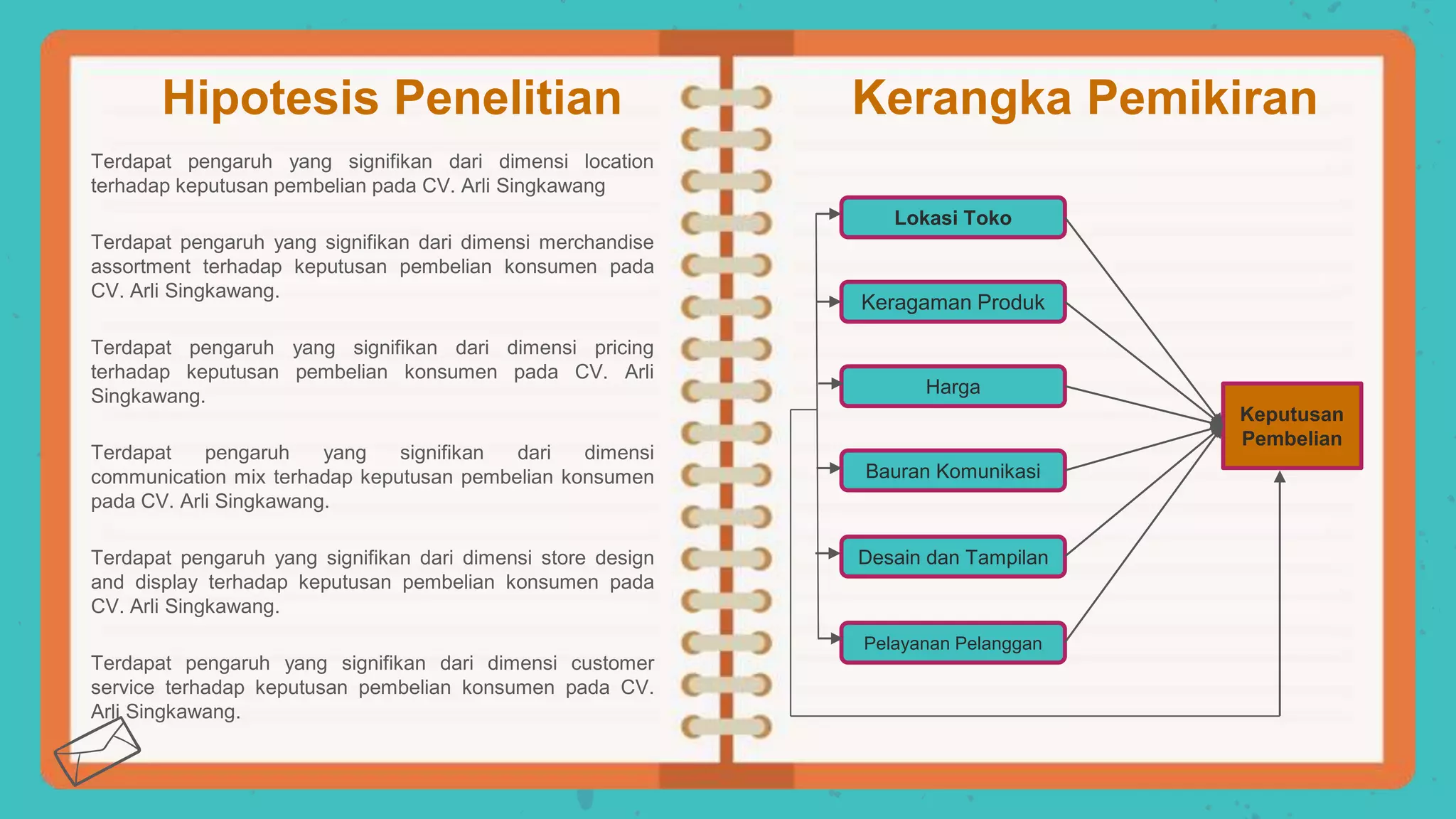 Hipotesis Penelitian

Terdapat pengaruh yang signifikan dari dimensi location terhadap keputusan pembelian pada CV. Arli Singkawang

Terdapat pengaruh yang signifikan dari dimensi merchandise assortment terhadap keputusan pembelian konsumen pada CV. Arli Singkawang.

Terdapat pengaruh yang signifikan dari dimensi pricing terhadap keputusan pembelian konsumen pada CV. Arli Singkawang.

Terdapat pengaruh yang signifikan dari dimensi communication mix terhadap keputusan pembelian konsumen pada CV. Arli Singkawang.

Terdapat pengaruh yang signifikan dari dimensi store design and display terhadap keputusan pembelian konsumen pada CV. Arli Singkawang.

Terdapat pengaruh yang signifikan dari dimensi customer service terhadap keputusan pembelian konsumen pada CV. Arli Singkawang.

Kerangka Pemikiran

Lokasi Toko

Keragaman Produk

Harga

Bauran Komunikasi

Desain dan Tampilan

Pelayanan Pelanggan

Keputusan Pembelian